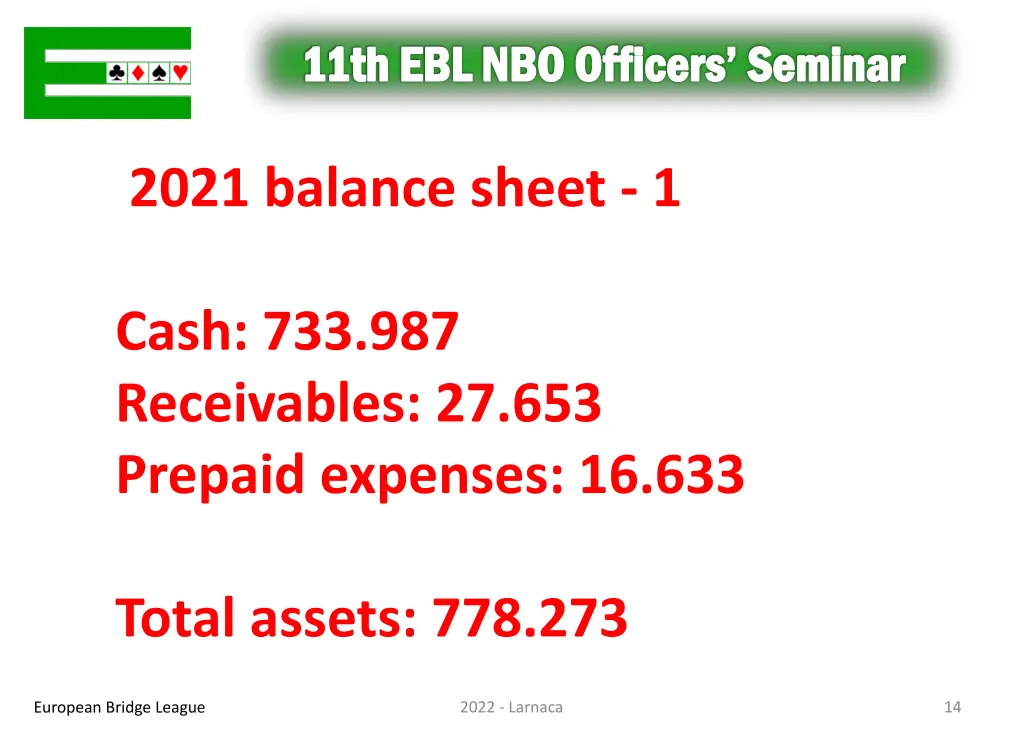 ♣♦♠♥

11th EBL NBO Officers' Seminar

2021 balance sheet - 1

Cash: 733.987
Receivables: 27.653
Prepaid expenses: 16.633

Total assets: 778.273

European Bridge League

2022 - Larnaca

14